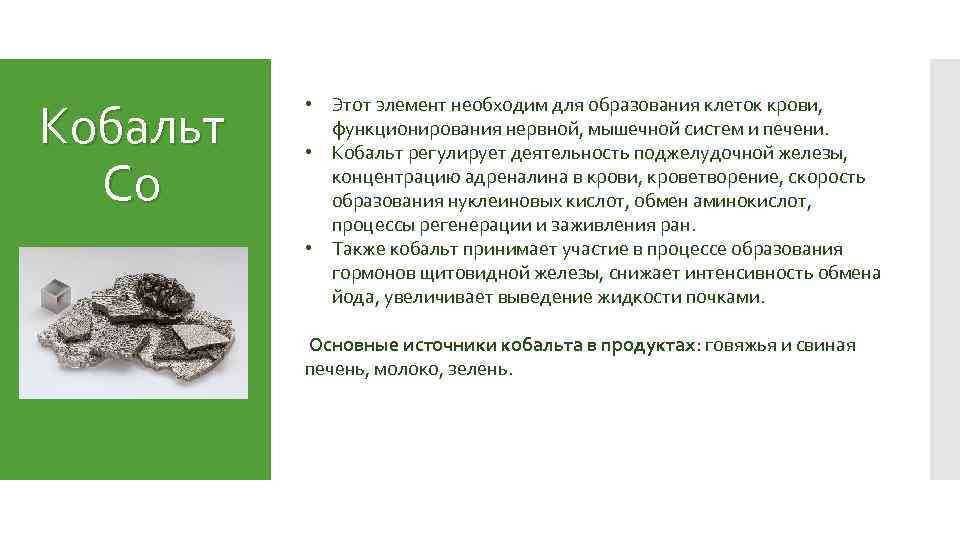 Кобальт
Co

• Этот элемент необходим для образования клеток крови, функционирования нервной, мышечной систем и печени.
• Кобальт регулирует деятельность поджелудочной железы, концентрацию адреналина в крови, кроветворение, скорость образования нуклеиновых кислот, обмен аминокислот, процессы регенерации и заживления ран.
• Также кобальт принимает участие в процессе образования гормонов щитовидной железы, снижает интенсивность обмена йода, увеличивает выведение жидкости почками.

Основные источники кобальта в продуктах: говяжья и свиная печень, молоко, зелень.